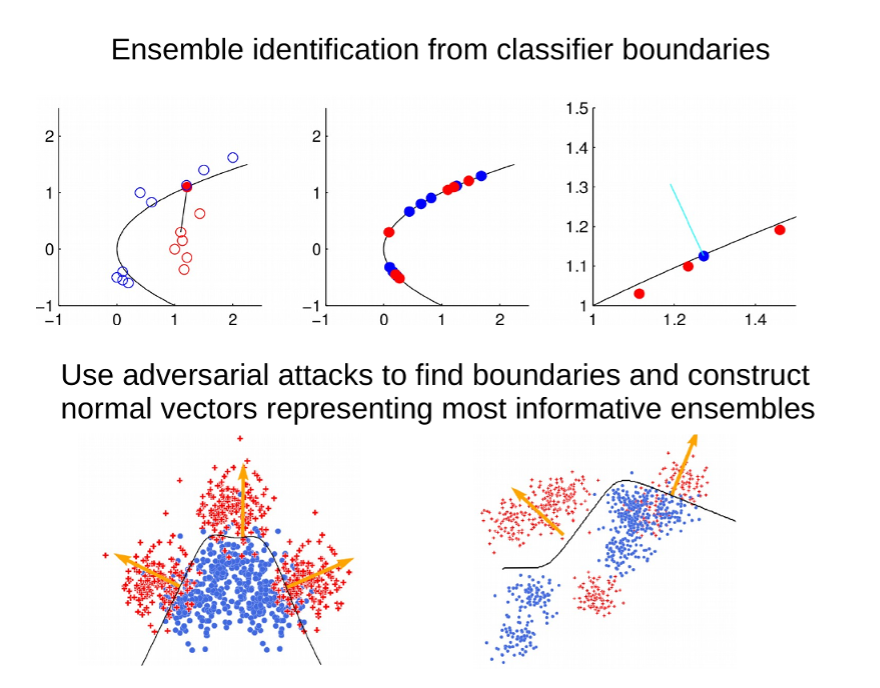 Ensemble identification from classifier boundaries

2
1
0
−1
−1 0 1 2

2
1
0
−1
−1 0 1 2

1.5
1.4
1.3
1.2
1.1
1
1 1.2 1.4

Use adversarial attacks to find boundaries and construct normal vectors representing most informative ensembles